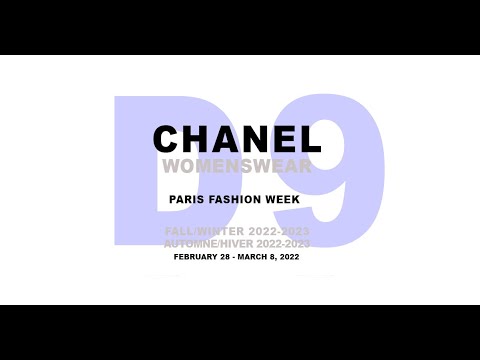 D9

CHANEL
WOMENSWEAR

PARIS FASHION WEEK

FALL/WINTER 2022-2023
AUTOMNE/HIVER 2022-2023
FEBRUARY 28 - MARCH 8, 2022